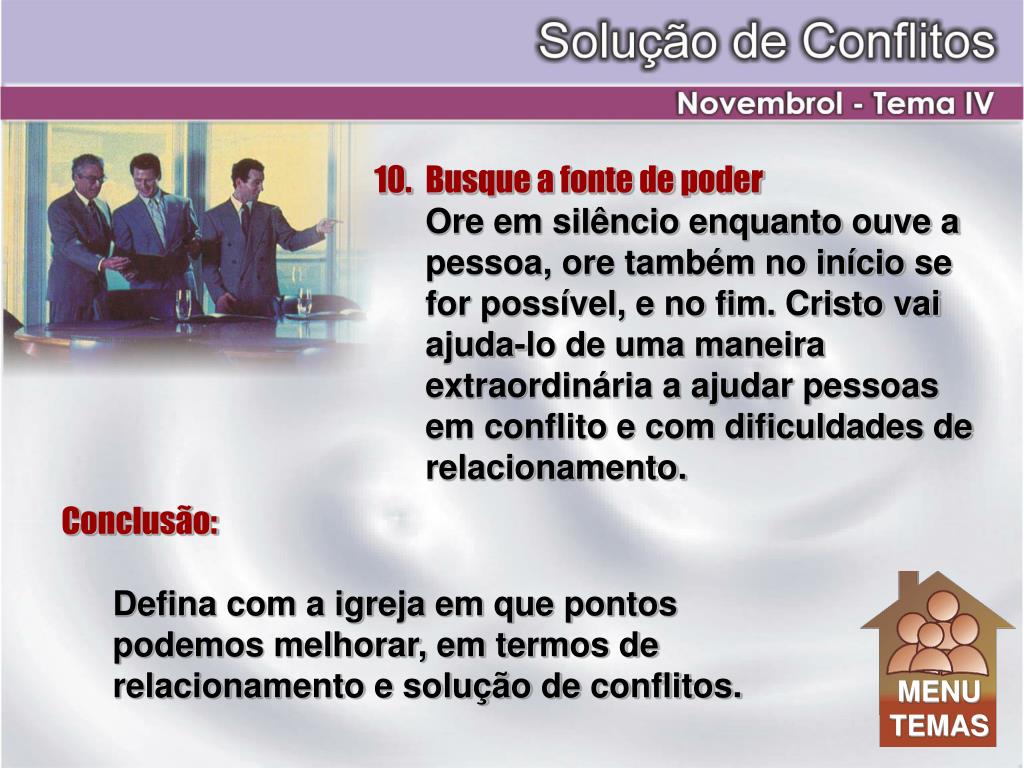 Solução de Conflitos

Novembrol - Tema IV

10. Busque a fonte de poder
Ore em silêncio enquanto ouve a pessoa, ore também no início se for possível, e no fim. Cristo vai ajuda-lo de uma maneira extraordinária a ajudar pessoas em conflito e com dificuldades de relacionamento.

Conclusão:

Defina com a igreja em que pontos podemos melhorar, em termos de relacionamento e solução de conflitos.

MENU
TEMAS